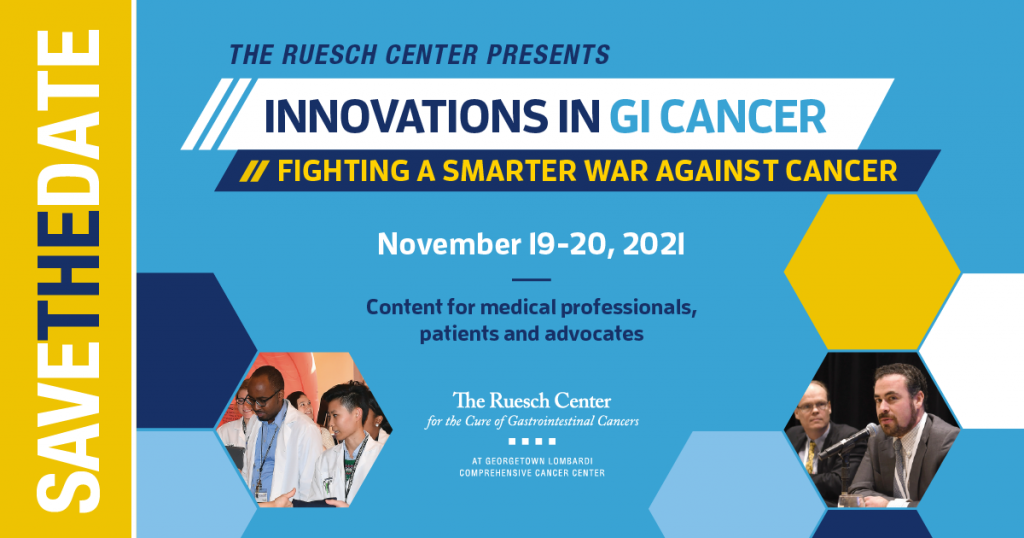 SAVETHEDATE

THE RUESCH CENTER PRESENTS

INNOVATIONS IN GI CANCER

// FIGHTING A SMARTER WAR AGAINST CANCER

November 19-20, 2021

Content for medical professionals, patients and advocates

The Ruesch Center
for the Cure of Gastrointestinal Cancers

AT GEORGETOWN LOMBARDI
COMPREHENSIVE CANCER CENTER